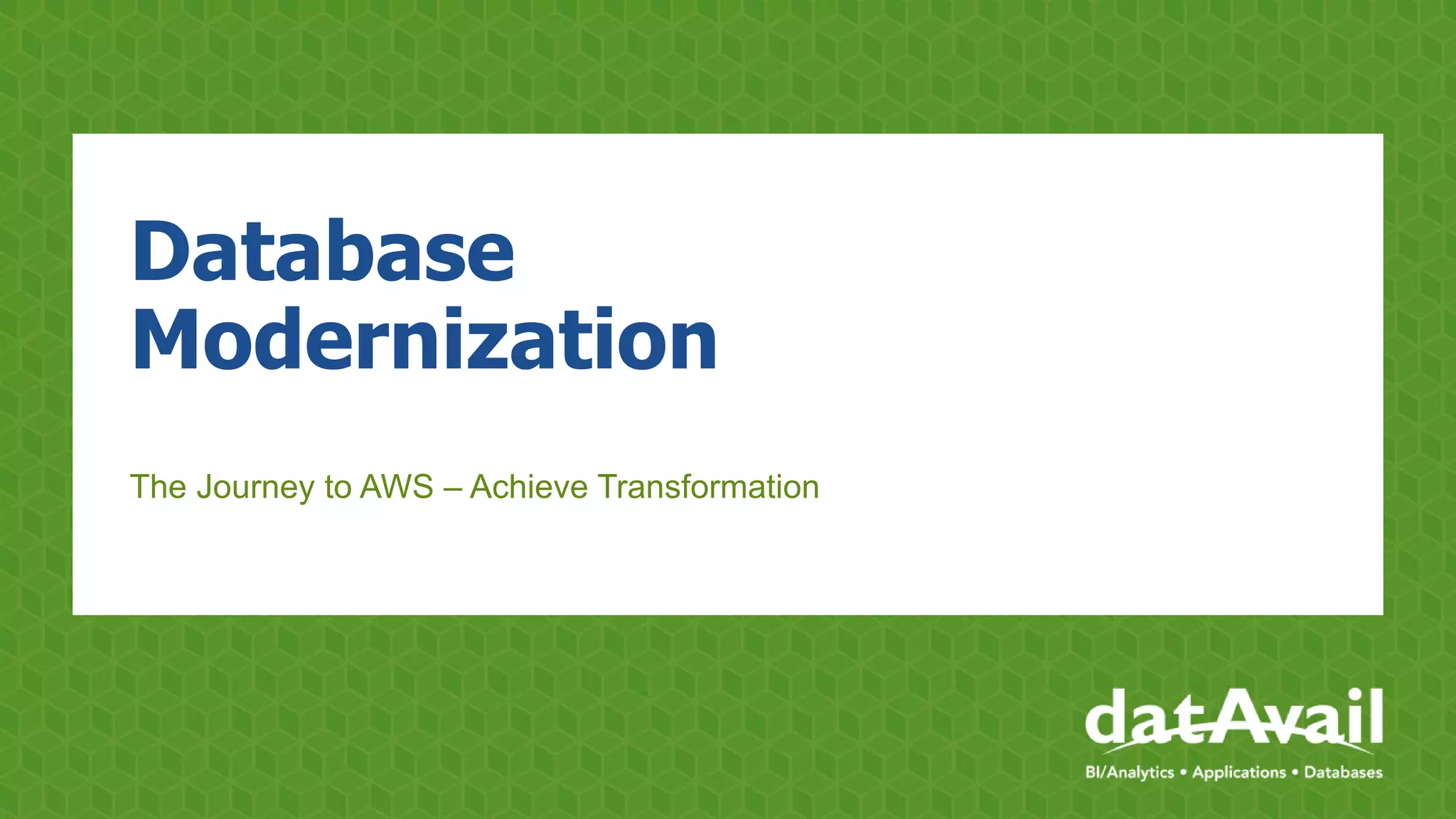 Database Modernization

The Journey to AWS – Achieve Transformation

datAvail

BI/Analytics • Applications • Databases